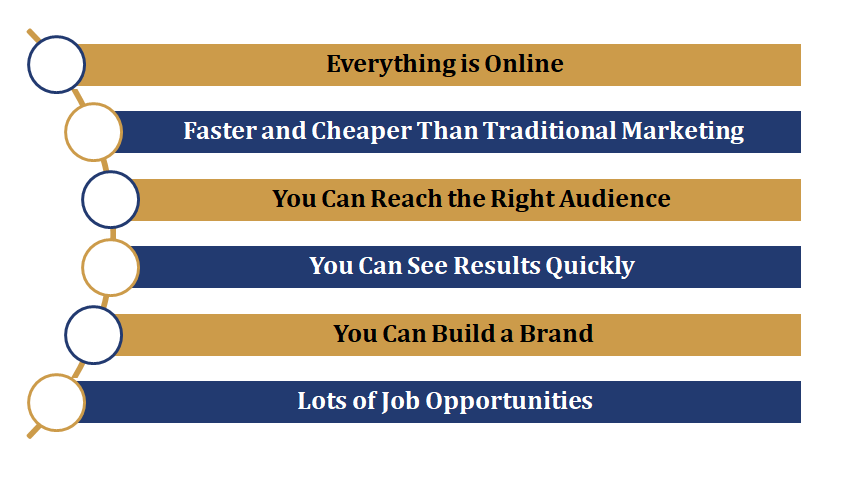 Everything is Online

Faster and Cheaper Than Traditional Marketing

You Can Reach the Right Audience

You Can See Results Quickly

You Can Build a Brand

Lots of Job Opportunities